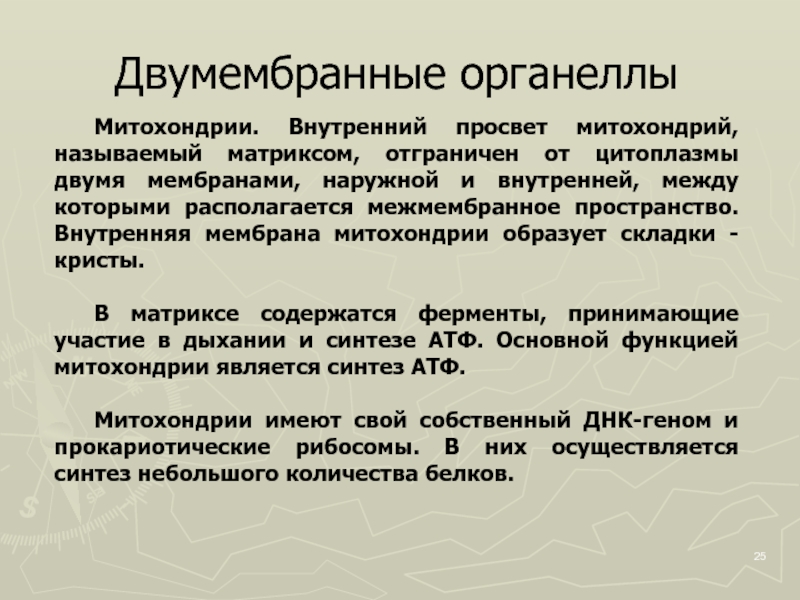 Двумембранные органеллы

Митохондрии. Внутренний просвет митохондрий, называемый матриксом, отграничен от цитоплазмы двумя мембранами, наружной и внутренней, между которыми располагается межмембранное пространство. Внутренняя мембрана митохондрии образует складки - кристы.

В матриксе содержатся ферменты, принимающие участие в дыхании и синтезе АТФ. Основной функцией митохондрии является синтез АТФ.

Митохондрии имеют свой собственный ДНК-геном и прокариотические рибосомы. В них осуществляется синтез небольшого количества белков.

25